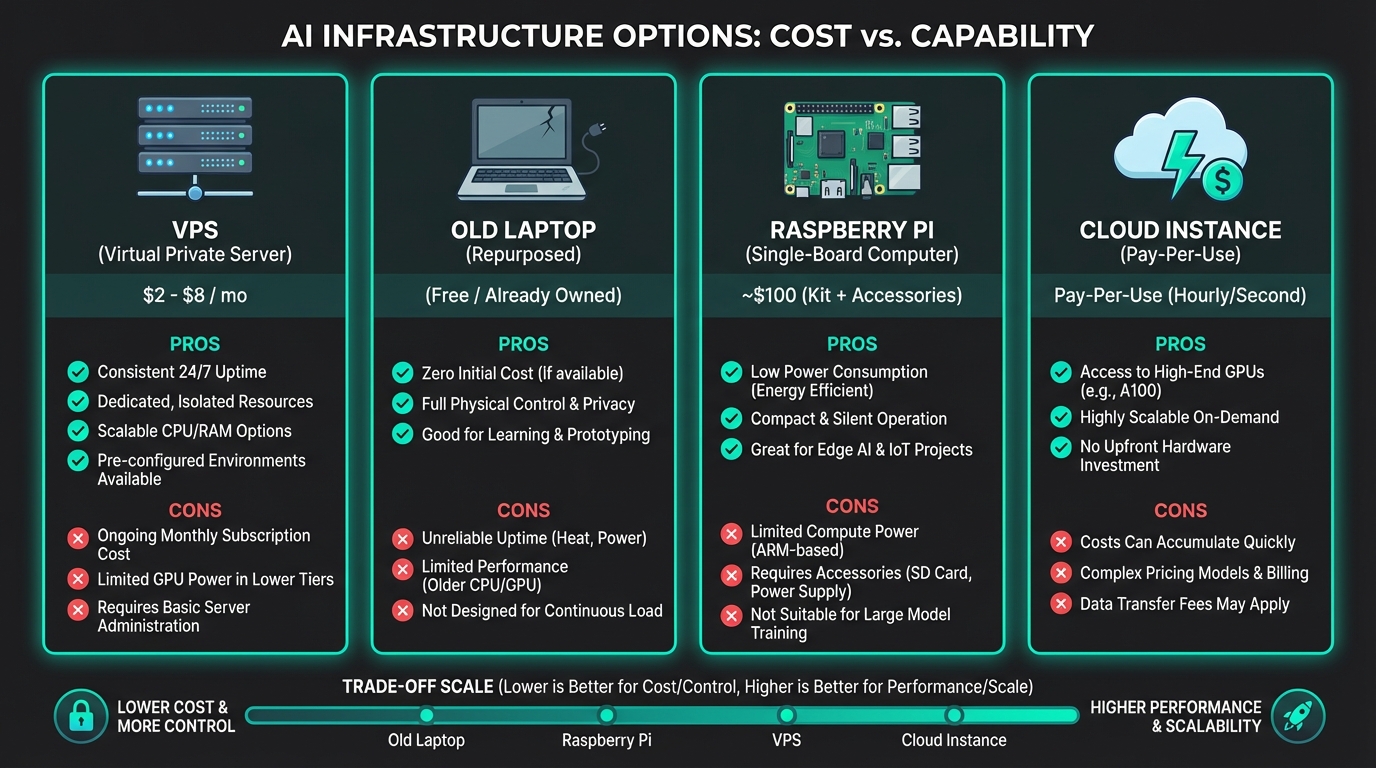 AI INFRASTRUCTURE OPTIONS: COST vs. CAPABILITY

VPS
(Virtual Private Server)

$2 - $8 / mo

PROS
Consistent 24/7 Uptime
Dedicated, Isolated Resources
Scalable CPU/RAM Options
Pre-configured Environments Available

CONS
Ongoing Monthly Subscription Cost
Limited GPU Power in Lower Tiers
Requires Basic Server Administration

OLD LAPTOP
(Repurposed)

(Free / Already Owned)

PROS
Zero Initial Cost (If available)
Full Physical Control & Privacy
Good for Learning & Prototyping

CONS
Unreliable Uptime (Heat, Power)
Limited Performance (Older CPU/GPU)
Not Designed for Continuous Load

RASPBERRY PI
(Single-Board Computer)

~$100 (Kit + Accessories)

PROS
Low Power Consumption (Energy Efficient)
Compact & Silent Operation
Great for Edge AI & IoT Projects

CONS
Limited Compute Power (ARM-based)
Requires Accessories (SD Card, Power Supply)
Not Suitable for Large Model Training

CLOUD INSTANCE
(Pay-Per-Use)

Pay-Per-Use (Hourly/Second)

PROS
Access to High-End GPUs (e.g., A100)
Highly Scalable On-Demand
No Upfront Hardware Investment

CONS
Costs Can Accumulate Quickly
Complex Pricing Models & Billing
Data Transfer Fees May Apply

TRADE-OFF SCALE (Lower is Better for Cost/Control, Higher is Better for Performance/Scale)

LOWER COST & MORE CONTROL

Old Laptop
Raspberry Pi
VPS
Cloud Instance

HIGHER PERFORMANCE & SCALABILITY